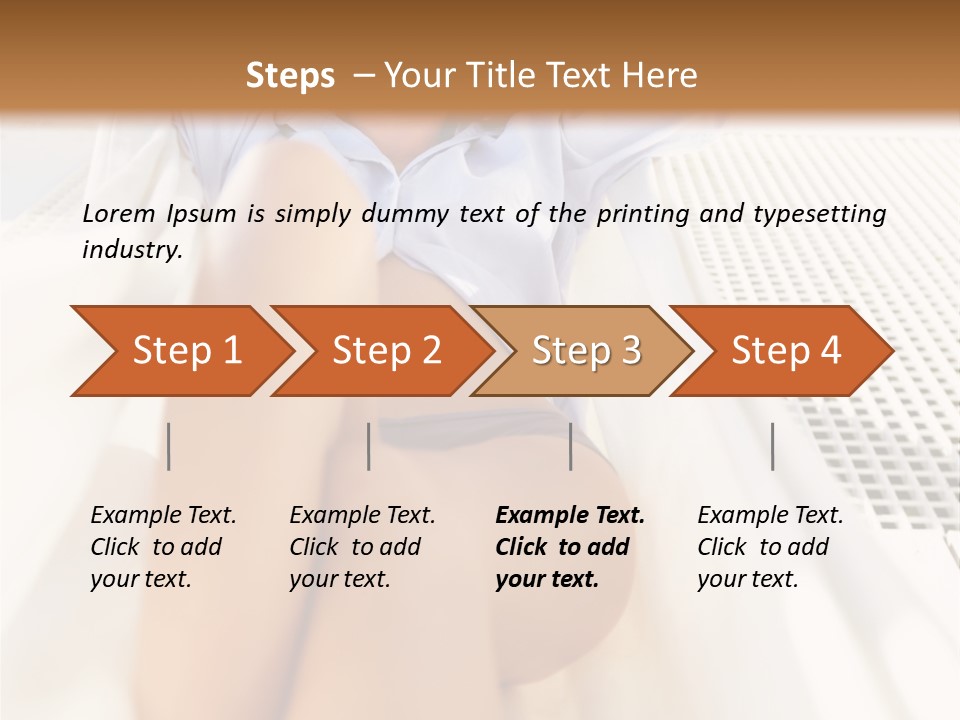 Steps – Your Title Text Here

Lorem Ipsum is simply dummy text of the printing and typesetting industry.

Step 1
Step 2
Step 3
Step 4

Example Text. Click to add your text.

Example Text. Click to add your text.

Example Text. Click to add your text.

Example Text. Click to add your text.